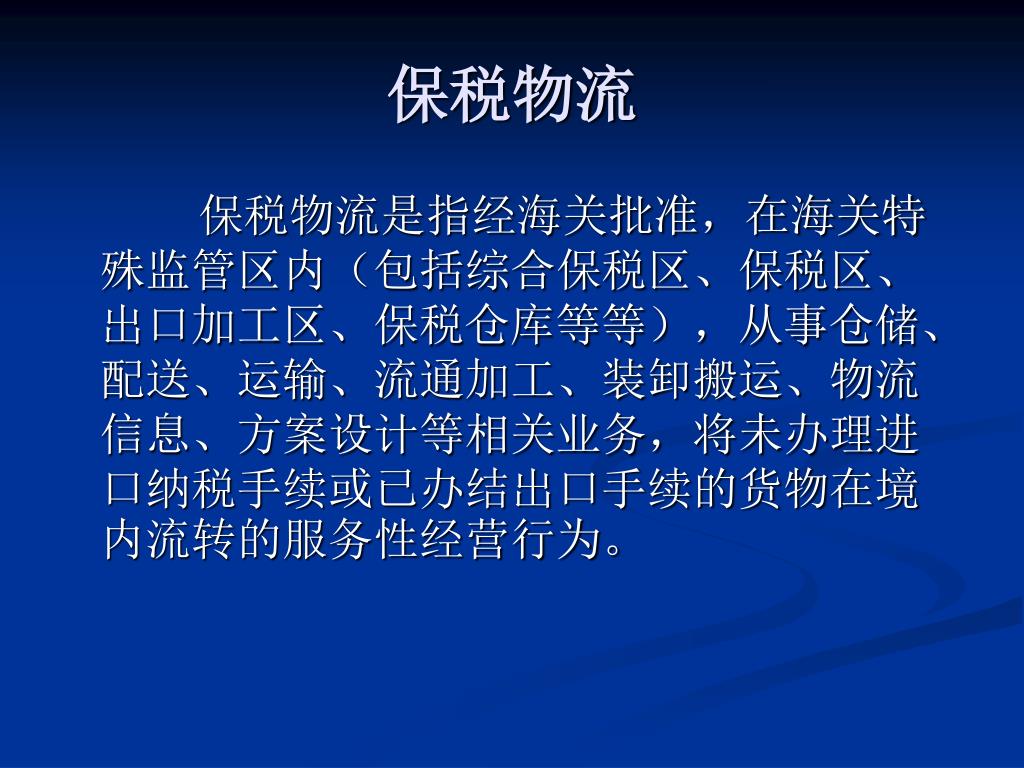 保税物流

保税物流是指经海关批准，在海关特殊监管区内（包括综合保税区、保税区、出口加工区、保税仓库等等），从事仓储、配送、运输、流通加工、装卸搬运、物流信息、方案设计等相关业务，将未办理进口纳税手续或已办结出口手续的货物在境内流转的服务性经营行为。